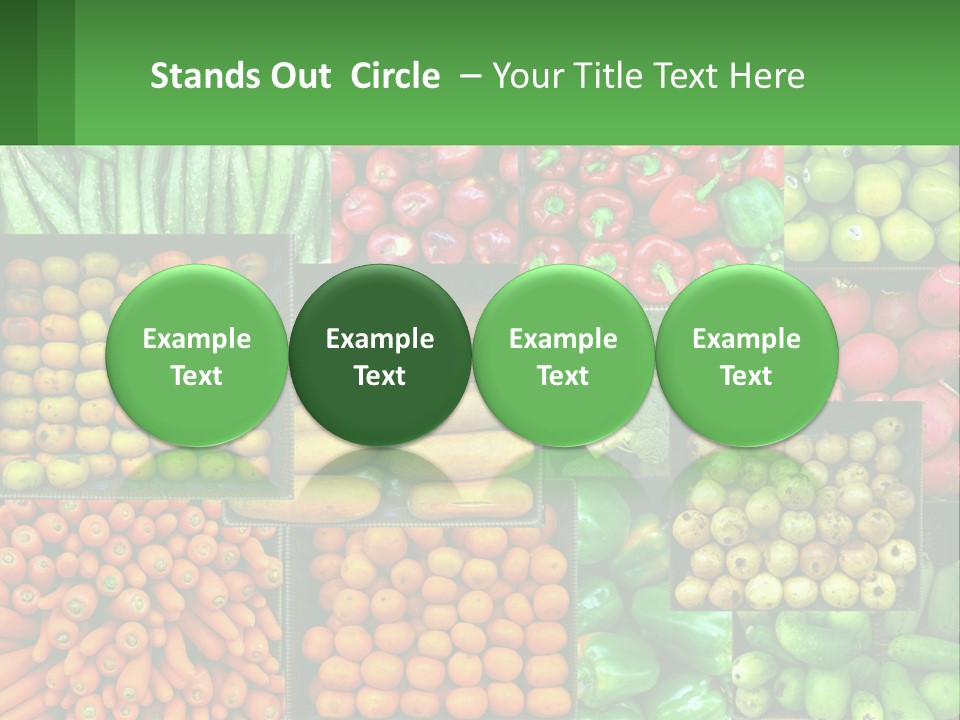 Stands Out Circle – Your Title Text Here

Example Text

Example Text

Example Text

Example Text